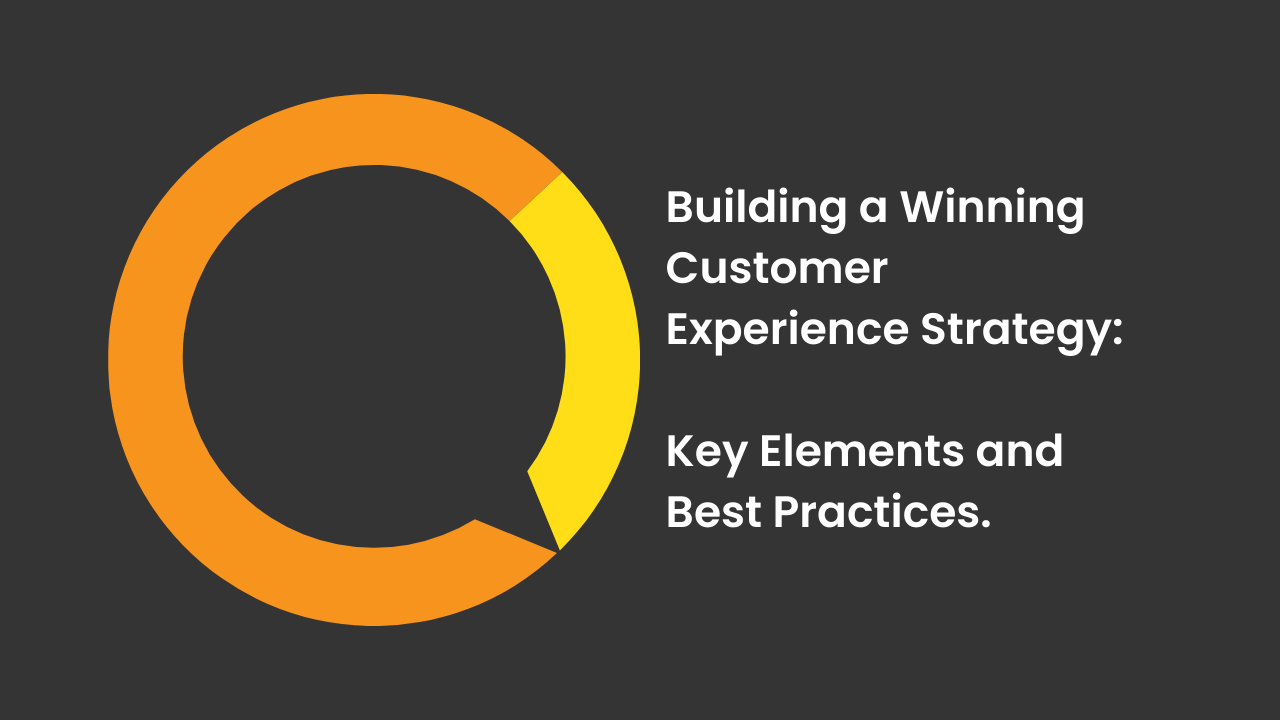 Building a Winning Customer Experience Strategy:

Key Elements and Best Practices.